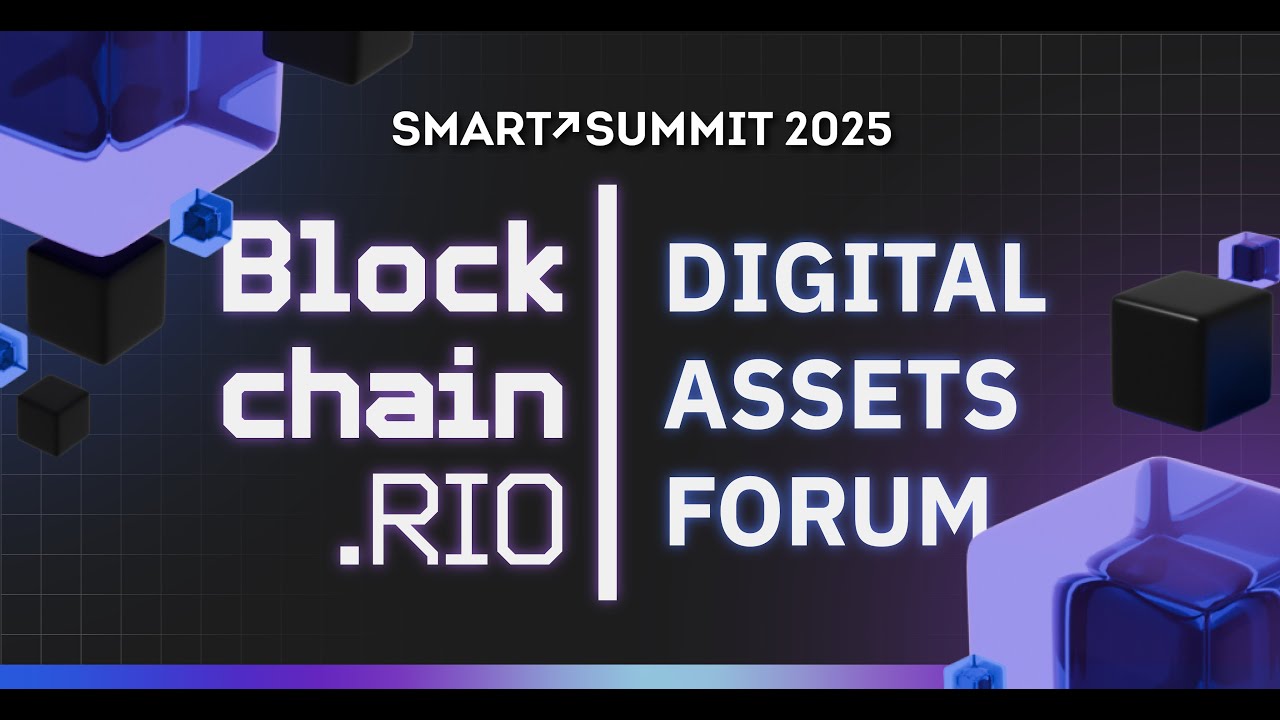 SMART↗SUMMIT 2025

Block
chain
.RIO

DIGITAL
ASSETS
FORUM